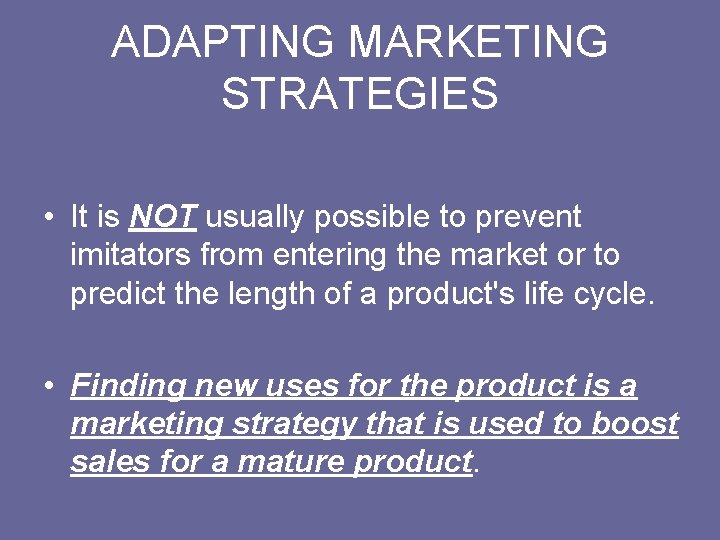 ADAPTING MARKETING STRATEGIES

• It is NOT usually possible to prevent imitators from entering the market or to predict the length of a product's life cycle.

• Finding new uses for the product is a marketing strategy that is used to boost sales for a mature product.